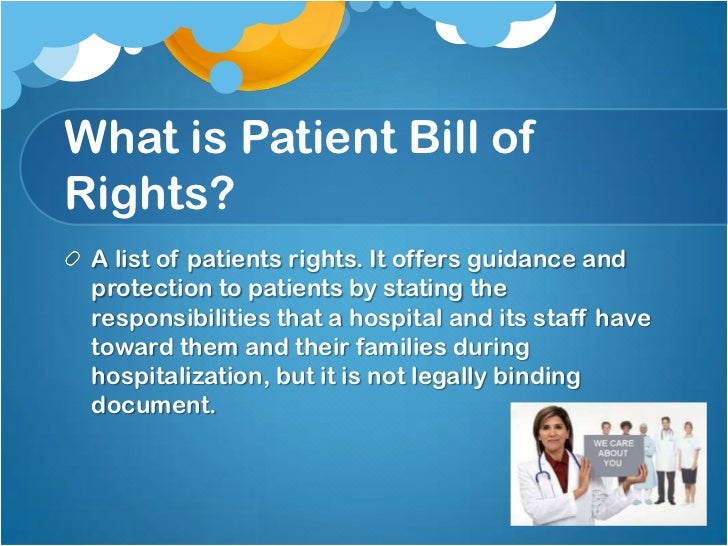 What is Patient Bill of Rights?

A list of patients rights. It offers guidance and protection to patients by stating the responsibilities that a hospital and its staff have toward them and their families during hospitalization, but it is not legally binding document.

WE CARE ABOUT YOU